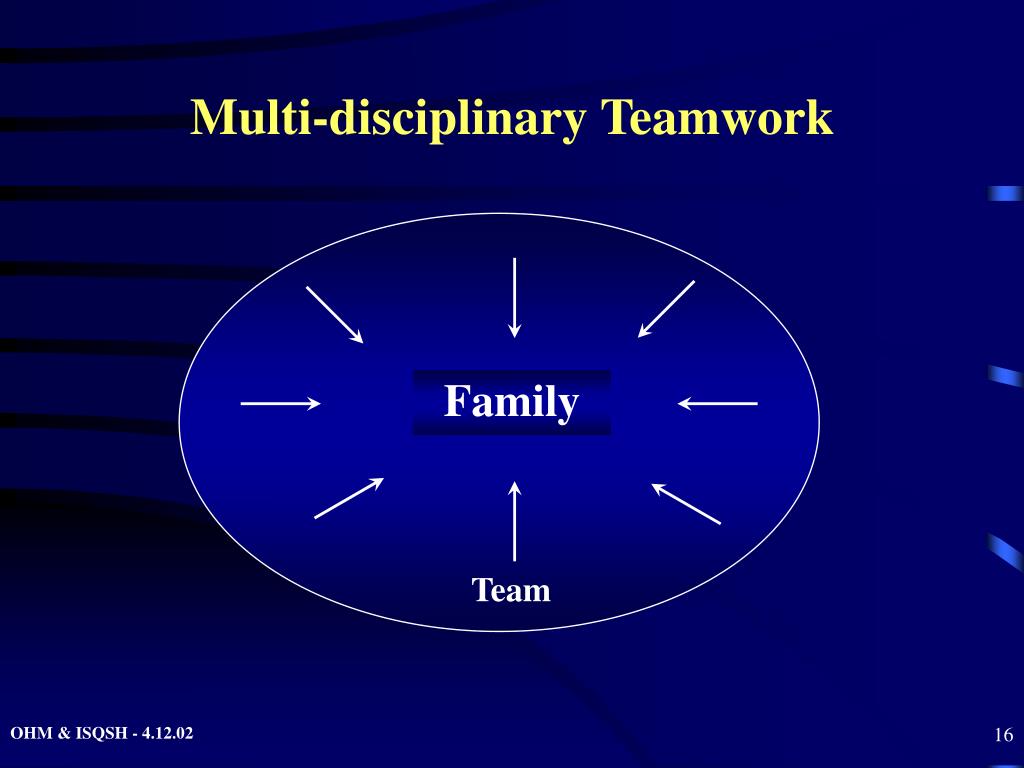 Multi-disciplinary Teamwork

Family

Team

OHM & ISQSH - 4.12.02

16